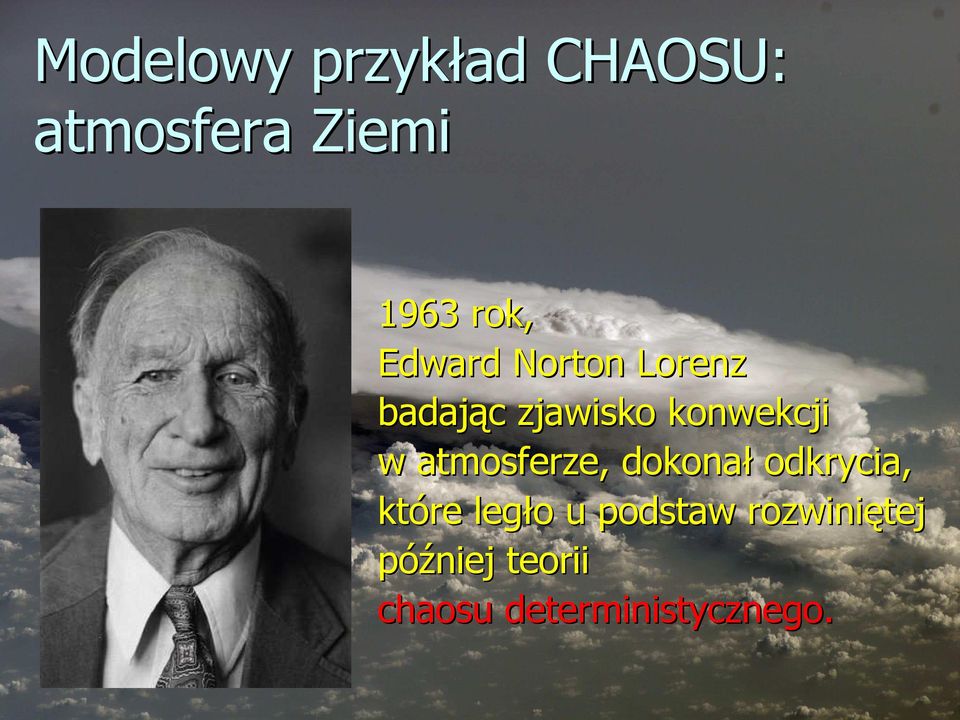 Modelowy przykład CHAOSU: atmosfera Ziemi

1963 rok,
Edward Norton Lorenz
badając zjawisko konwekcji
w atmosferze, dokonał odkrycia,
które legło u podstaw rozwiniętej
później teorii
chaosu deterministycznego.